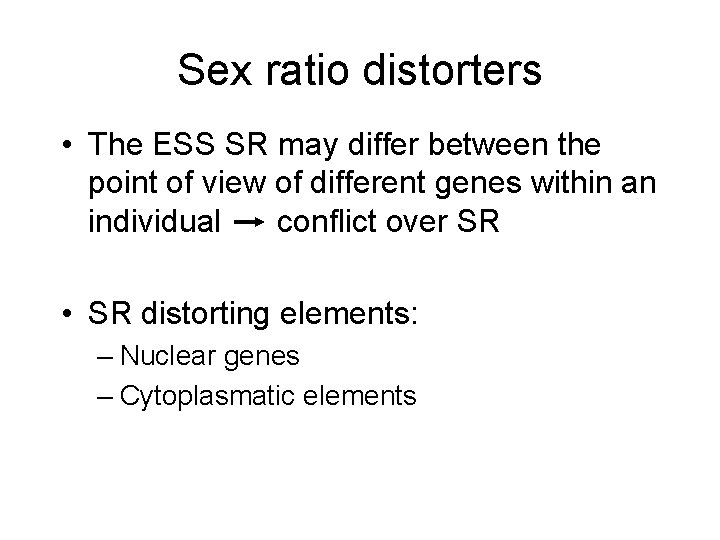 Sex ratio distorters

• The ESS SR may differ between the point of view of different genes within an individual → conflict over SR

• SR distorting elements:
– Nuclear genes
– Cytoplasmatic elements